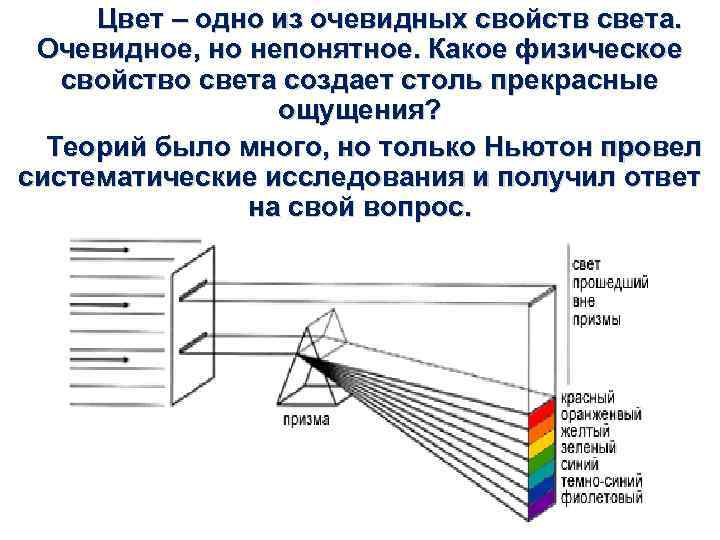 Цвет – одно из очевидных свойств света. Очевидное, но непонятное. Какое физическое свойство света создает столь прекрасные ощущения?

Теорий было много, но только Ньютон провел систематические исследования и получил ответ на свой вопрос.

свет прошедший вне призмы

призма

красный
оранжевый
желтый
зеленый
синий
темно-синий
фиолетовый